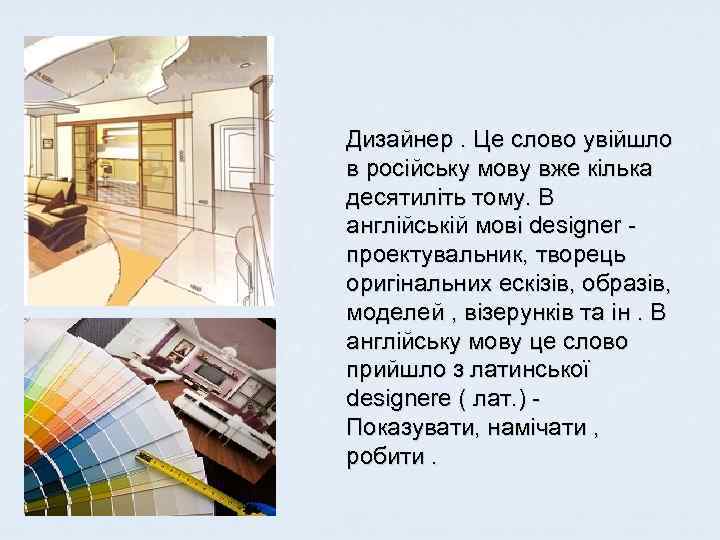 Дизайнер . Це слово увійшло в російську мову вже кілька десятиліть тому. В англійській мові designer - проектувальник, творець оригінальних ескізів, образів, моделей , візерунків та ін . В англійську мову це слово прийшло з латинської designere ( лат.) - Показувати, намічати , робити .